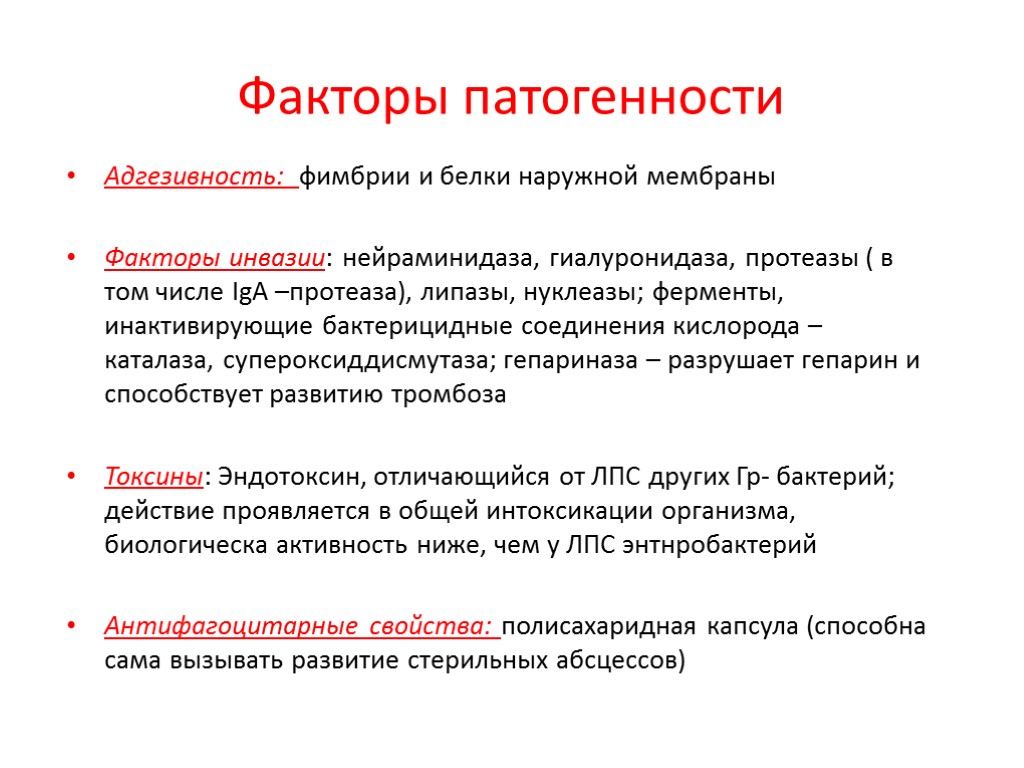 Факторы патогенности

• Адгезивность: фимбрии и белки наружной мембраны

• Факторы инвазии: нейраминидаза, гиалуронидаза, протеазы ( в том числе IgA –протеаза), липазы, нуклеазы; ферменты, инактивирующие бактерицидные соединения кислорода – каталаза, супероксиддисмутаза; гепариназа – разрушает гепарин и способствует развитию тромбоза

• Токсины: Эндотоксин, отличающийся от ЛПС других Гр- бактерий; действие проявляется в общей интоксикации организма, биологическа активность ниже, чем у ЛПС энтнробактерий

• Антифагоцитарные свойства: полисахаридная капсула (способна сама вызывать развитие стерильных абсцессов)